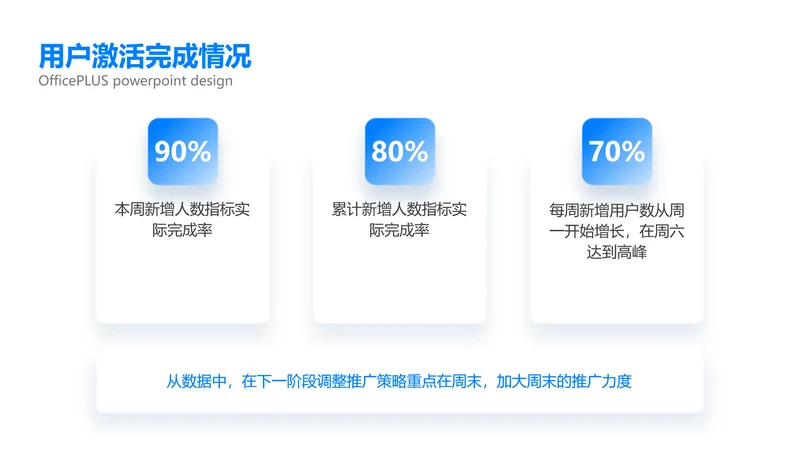 用户激活完成情况
OfficePLUS powerpoint design

90%
本周新增人数指标实际完成率

80%
累计新增人数指标实际完成率

70%
每周新增用户数从周一开始增长，在周六达到高峰

从数据中，在下一阶段调整推广策略重点在周末，加大周末的推广力度